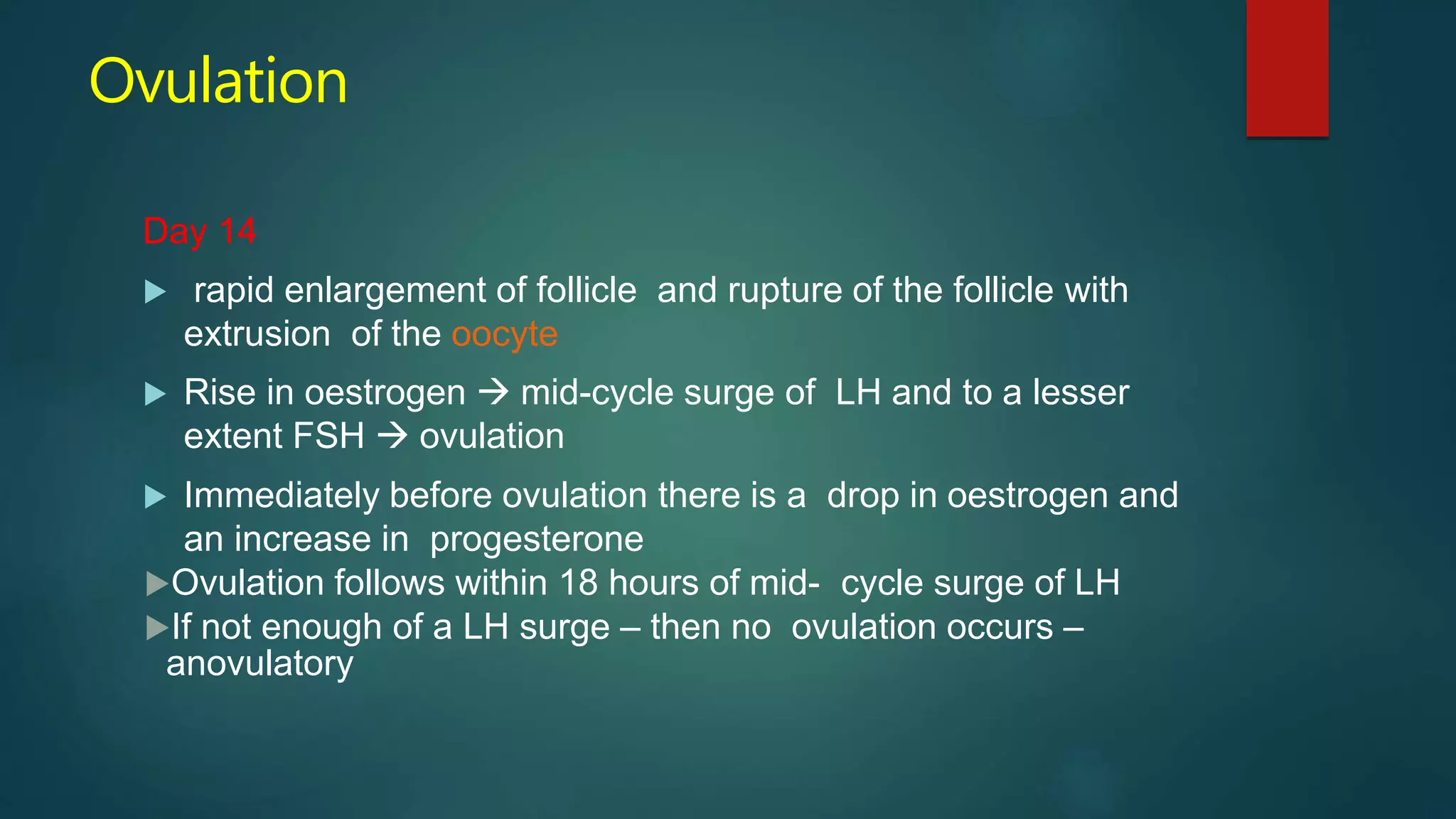 Ovulation

Day 14

▶ rapid enlargement of follicle and rupture of the follicle with extrusion of the oocyte

▶ Rise in oestrogen → mid-cycle surge of LH and to a lesser extent FSH → ovulation

▶ Immediately before ovulation there is a drop in oestrogen and an increase in progesterone

▶Ovulation follows within 18 hours of mid- cycle surge of LH

▶If not enough of a LH surge – then no ovulation occurs – anovulatory